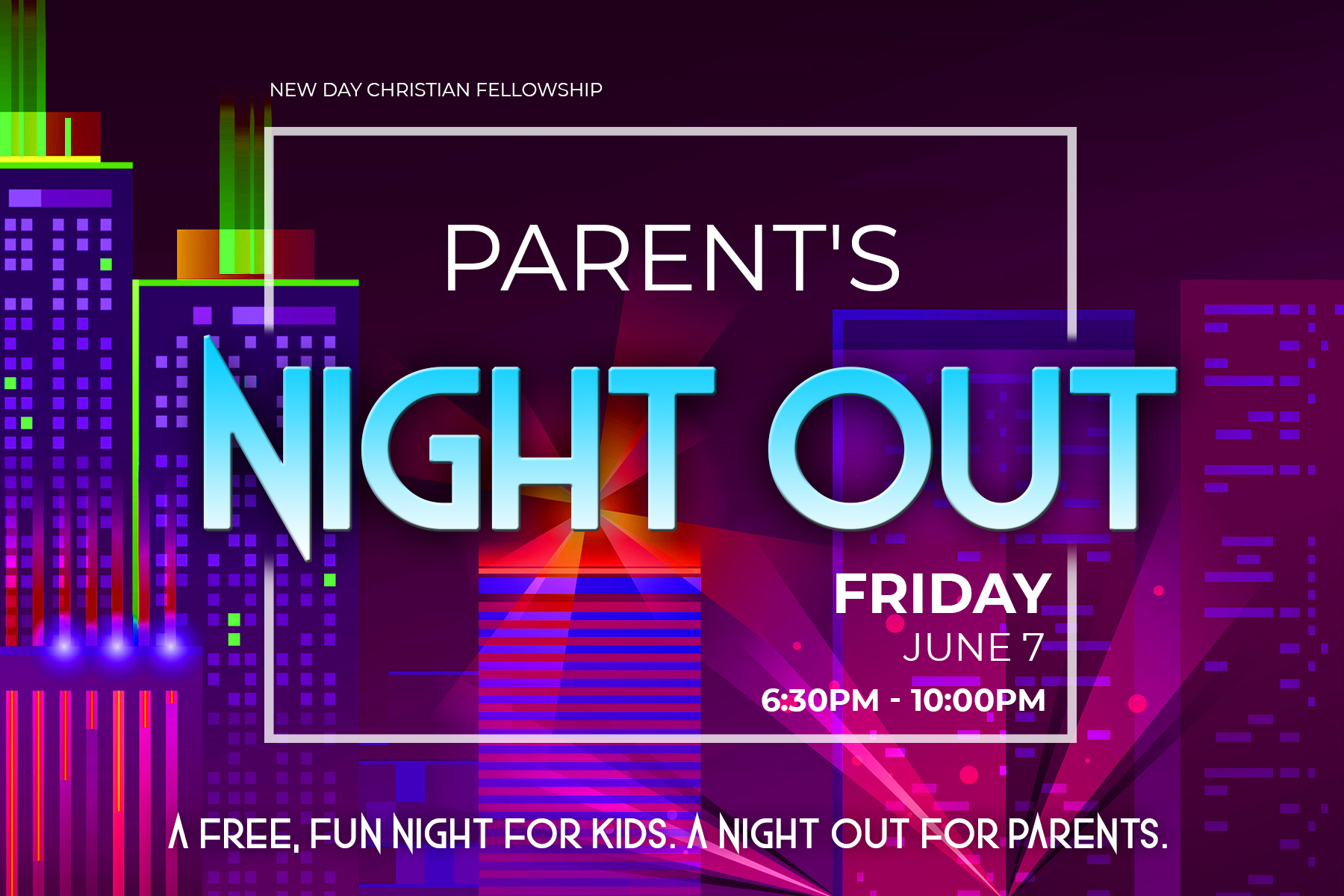 NEW DAY CHRISTIAN FELLOWSHIP

PARENT'S

NIGHT OUT

FRIDAY
JUNE 7
6:30PM - 10:00PM

A FREE, FUN NIGHT FOR KIDS. A NIGHT OUT FOR PARENTS.